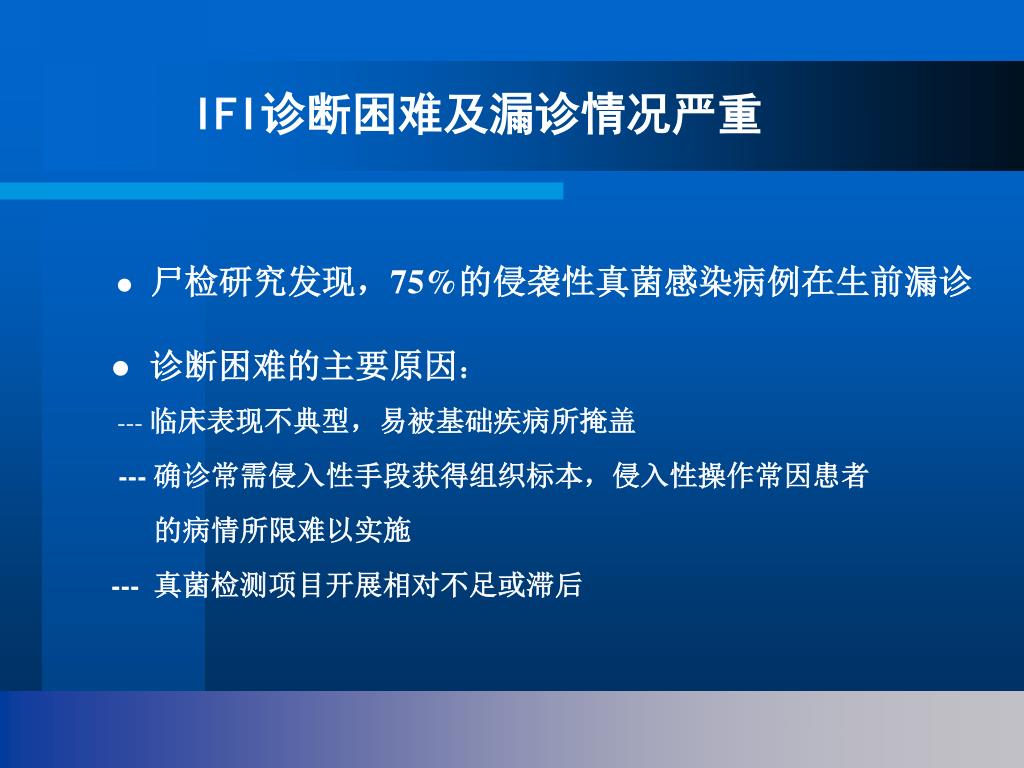 IFI诊断困难及漏诊情况严重

● 尸检研究发现，75%的侵袭性真菌感染病例在生前漏诊

● 诊断困难的主要原因：

--- 临床表现不典型，易被基础疾病所掩盖

--- 确诊常需侵入性手段获得组织标本，侵入性操作常因患者的病情所限难以实施

--- 真菌检测项目开展相对不足或滞后